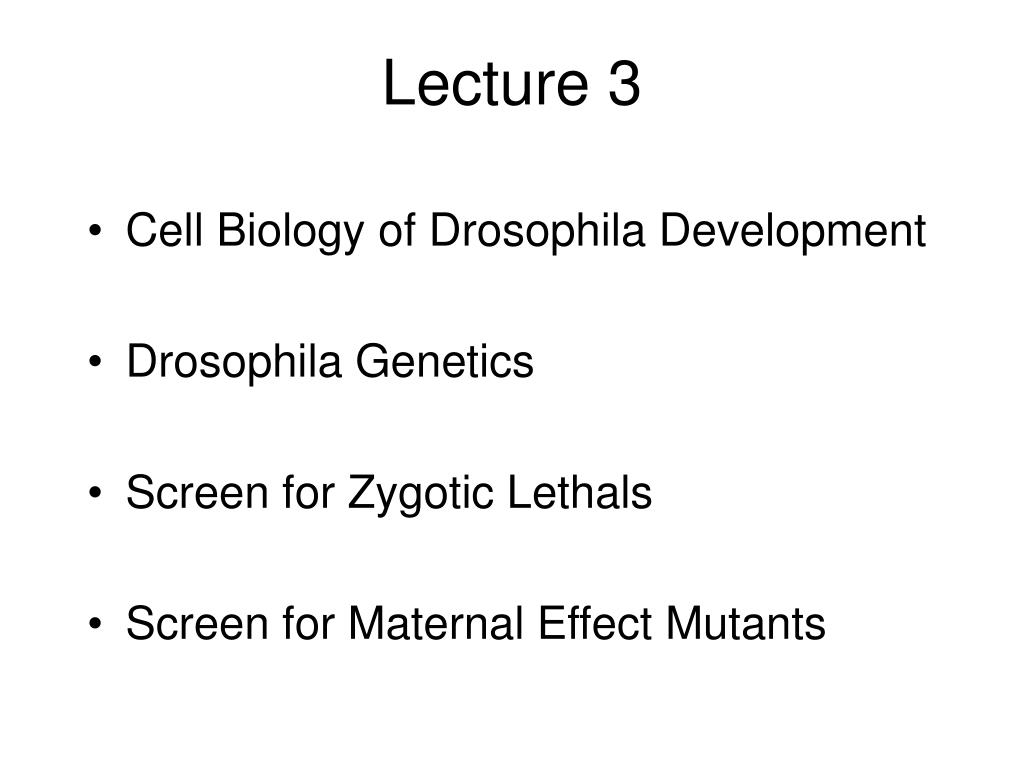 Lecture 3

• Cell Biology of Drosophila Development

• Drosophila Genetics

• Screen for Zygotic Lethals

• Screen for Maternal Effect Mutants